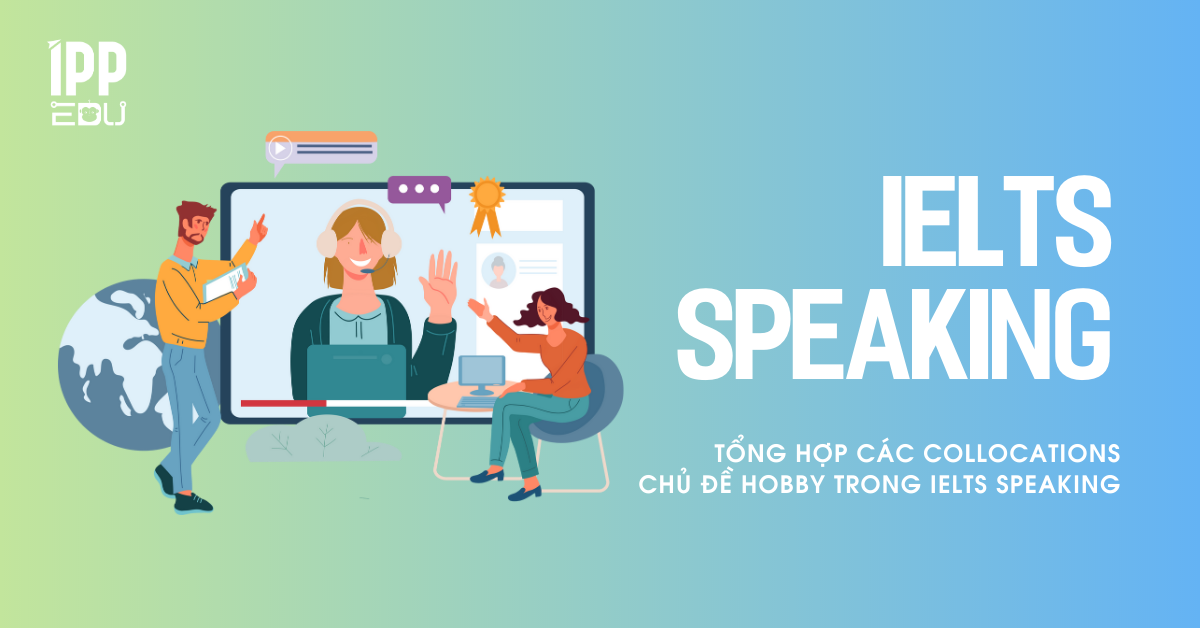 IPP EDU

IELTS SPEAKING

TỔNG HỢP CÁC COLLOCATIONS
CHỦ ĐỀ HOBBY TRONG IELTS SPEAKING